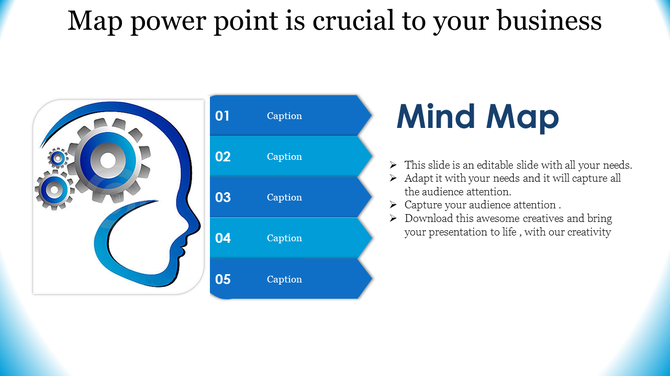 Map power point is crucial to your business

01 Caption

02 Caption

03 Caption

04 Caption

05 Caption

Mind Map

➢ This slide is an editable slide with all your needs.
➢ Adapt it with your needs and it will capture all the audience attention.
➢ Capture your audience attention .
➢ Download this awesome creatives and bring your presentation to life , with our creativity